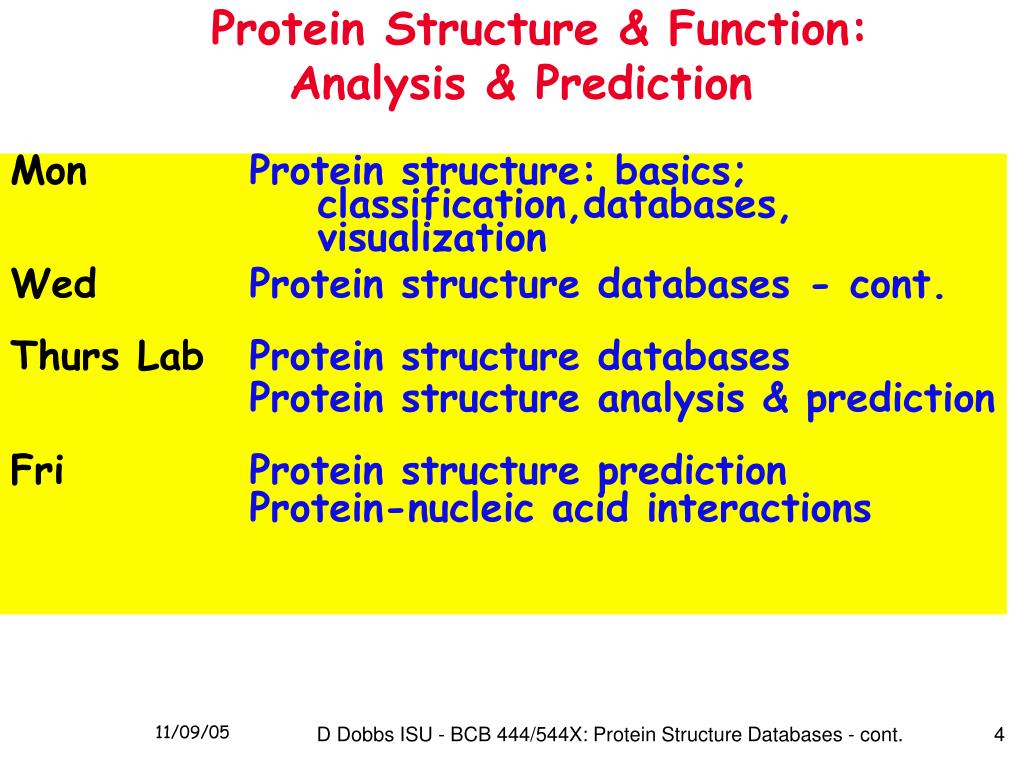 Protein Structure & Function:
Analysis & Prediction

Mon Protein structure: basics; classification,databases, visualization

Wed Protein structure databases - cont.

Thurs Lab Protein structure databases
Protein structure analysis & prediction

Fri Protein structure prediction
Protein-nucleic acid interactions

11/09/05 D Dobbs ISU - BCB 444/544X: Protein Structure Databases - cont. 4